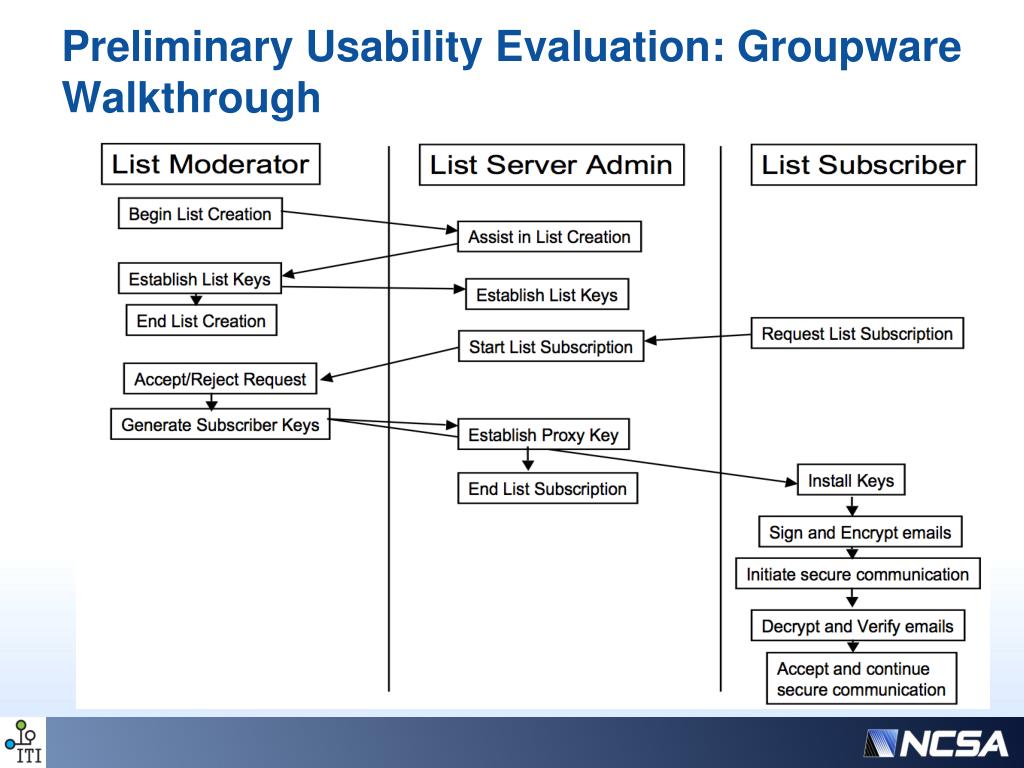 Preliminary Usability Evaluation: Groupware Walkthrough

List Moderator

Begin List Creation

Establish List Keys

End List Creation

Accept/Reject Request

Generate Subscriber Keys

List Server Admin

Assist in List Creation

Establish List Keys

Start List Subscription

Establish Proxy Key

End List Subscription

List Subscriber

Request List Subscription

Install Keys

Sign and Encrypt emails

Initiate secure communication

Decrypt and Verify emails

Accept and continue secure communication

ITI

NCSA